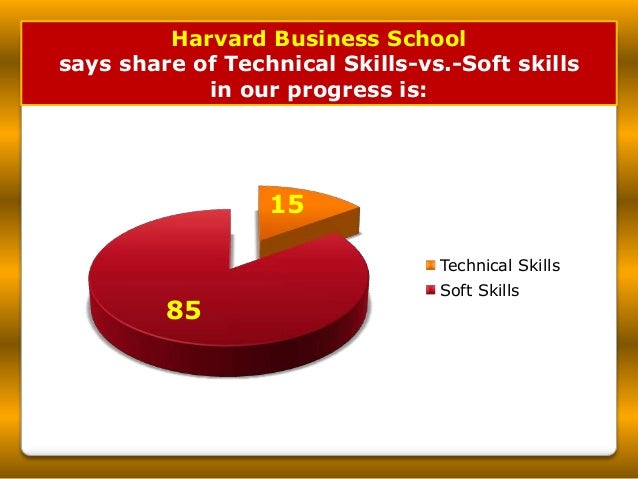 Harvard Business School
says share of Technical Skills-vs.-Soft skills in our progress is:

15

85

Technical Skills
Soft Skills